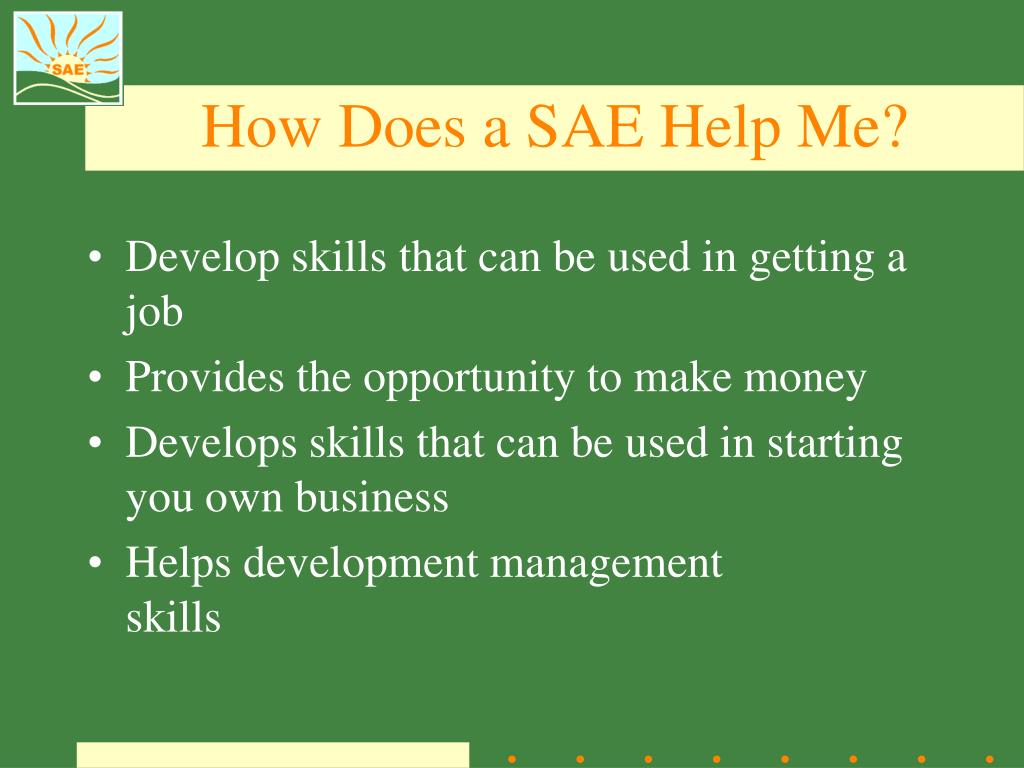 SAE

How Does a SAE Help Me?

• Develop skills that can be used in getting a job
• Provides the opportunity to make money
• Develops skills that can be used in starting you own business
• Helps development management skills